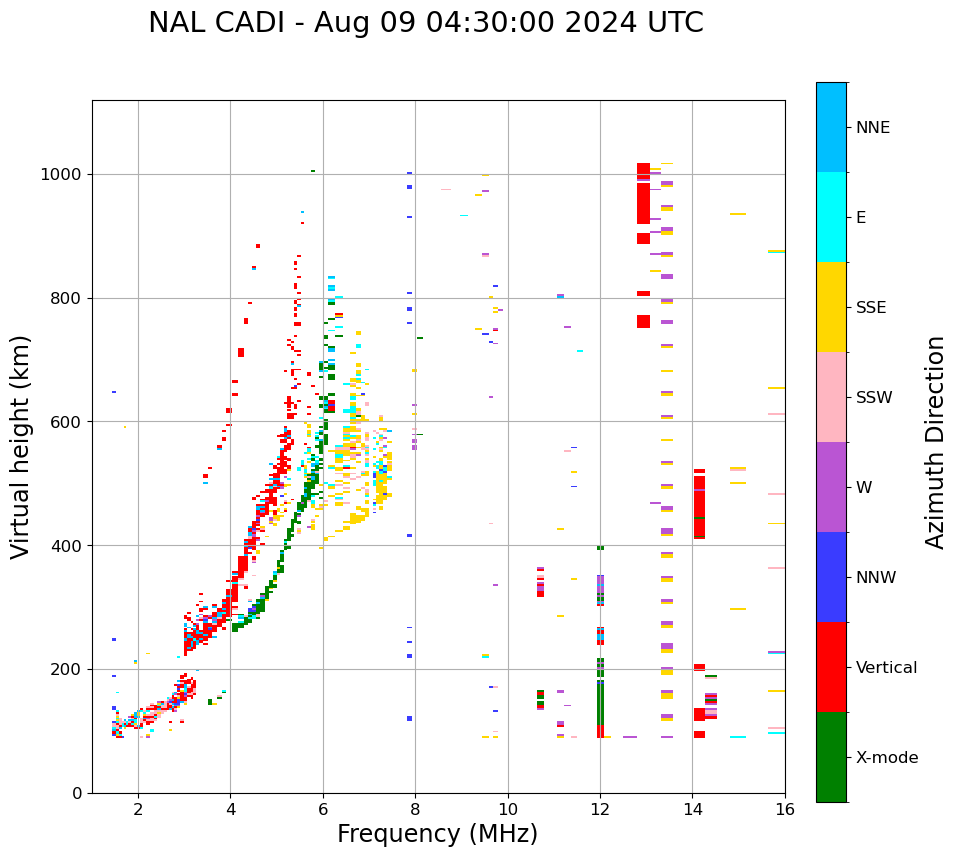 NAL CADI - Aug 09 04:30:00 2024 UTC

Virtual height (km)

1000
800
600
400
200
0

2
4
6
8
10
12
14
16

Frequency (MHz)

NNE
E
SSE
SSW
W
NNW
Vertical
X-mode

Azimuth Direction